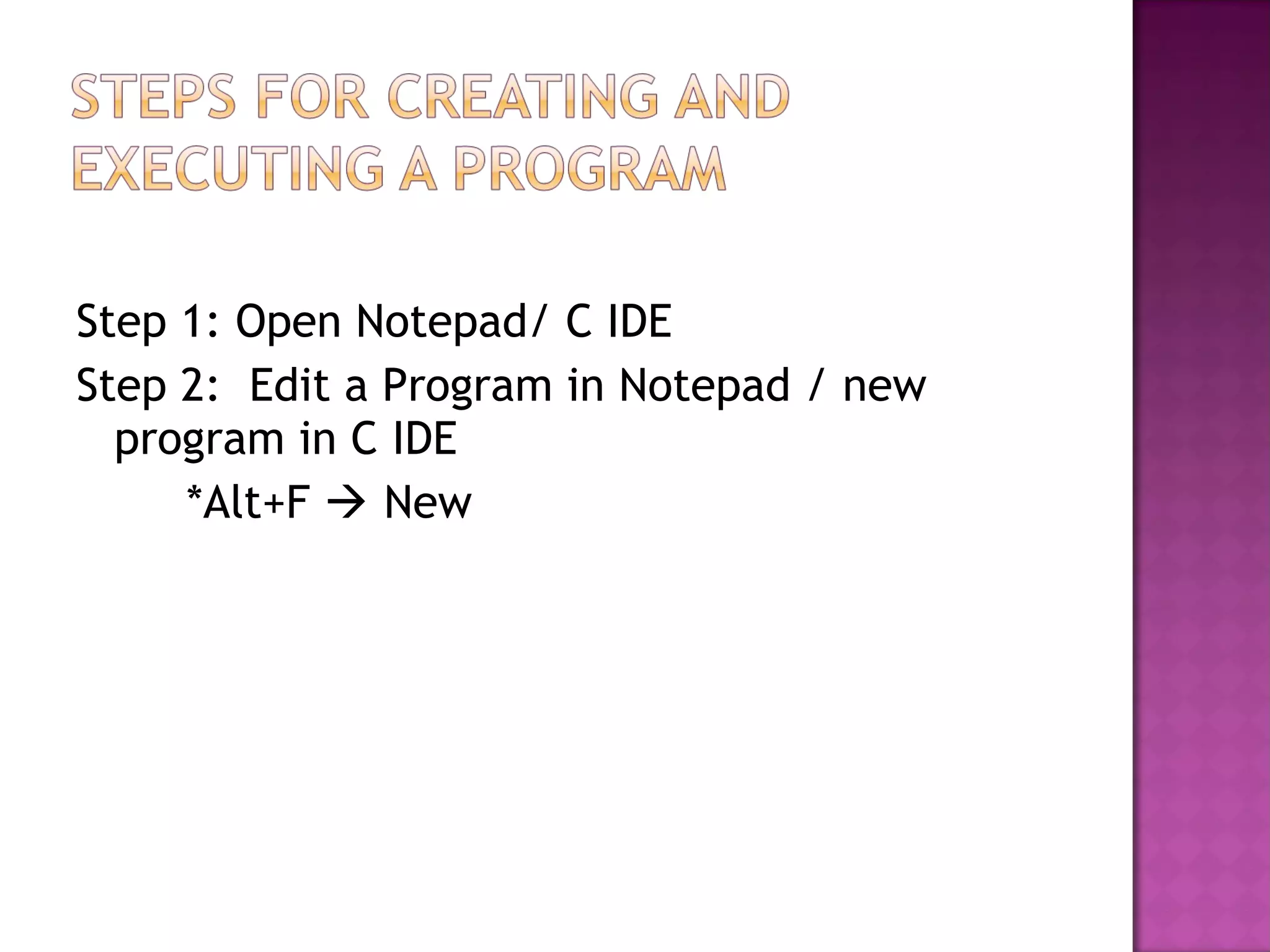 STEPS FOR CREATING AND EXECUTING A PROGRAM

Step 1: Open Notepad/ C IDE

Step 2: Edit a Program in Notepad / new program in C IDE

*Alt+F → New